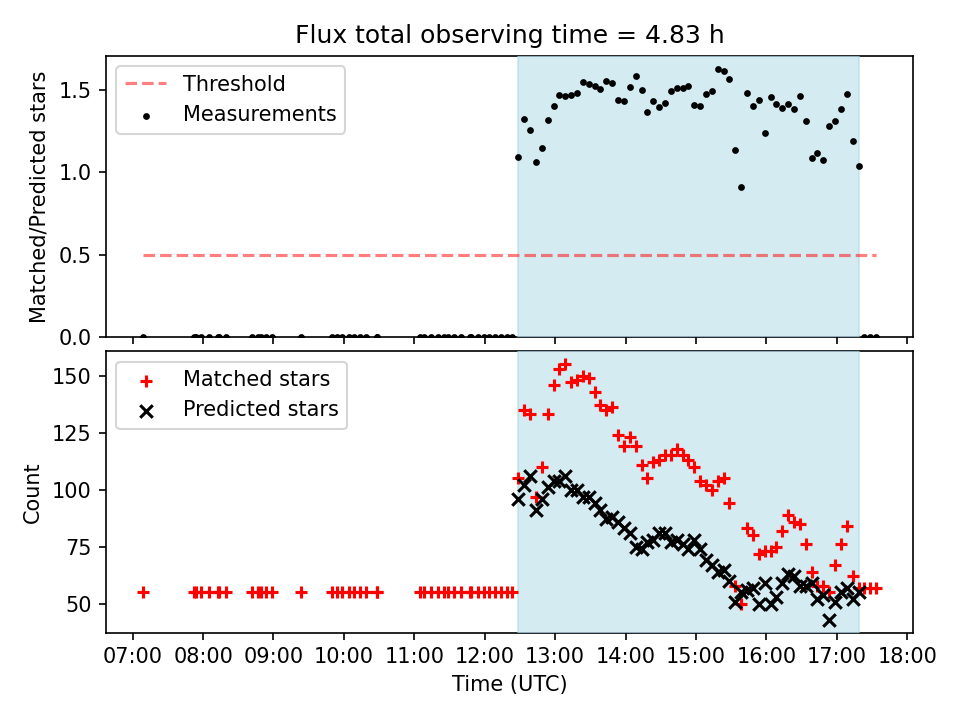 Flux total observing time = 4.83 h

Threshold
Measurements

Matched/Predicted stars

1.5
1.0
0.5
0.0

Matched stars
Predicted stars

Count

150
125
100
75
50

07:00 08:00 09:00 10:00 11:00 12:00 13:00 14:00 15:00 16:00 17:00 18:00

Time (UTC)